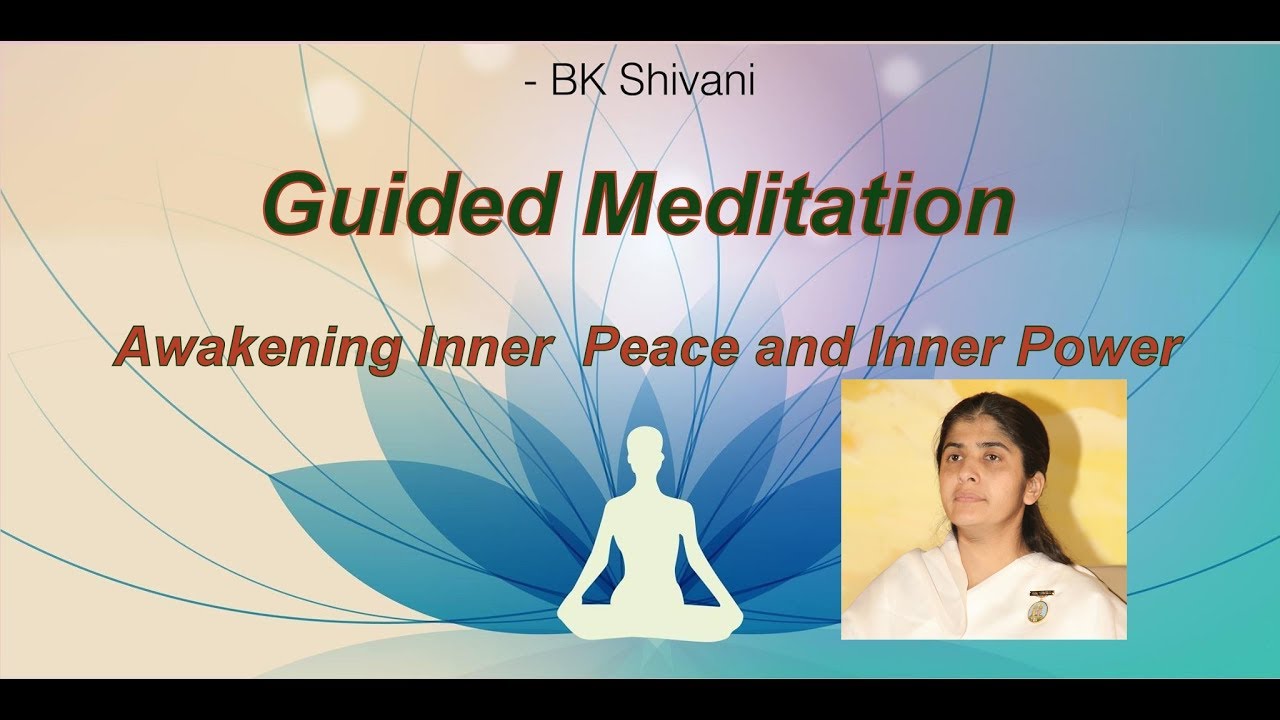 - BK Shivani

Guided Meditation

Awakening Inner  Peace and Inner Power